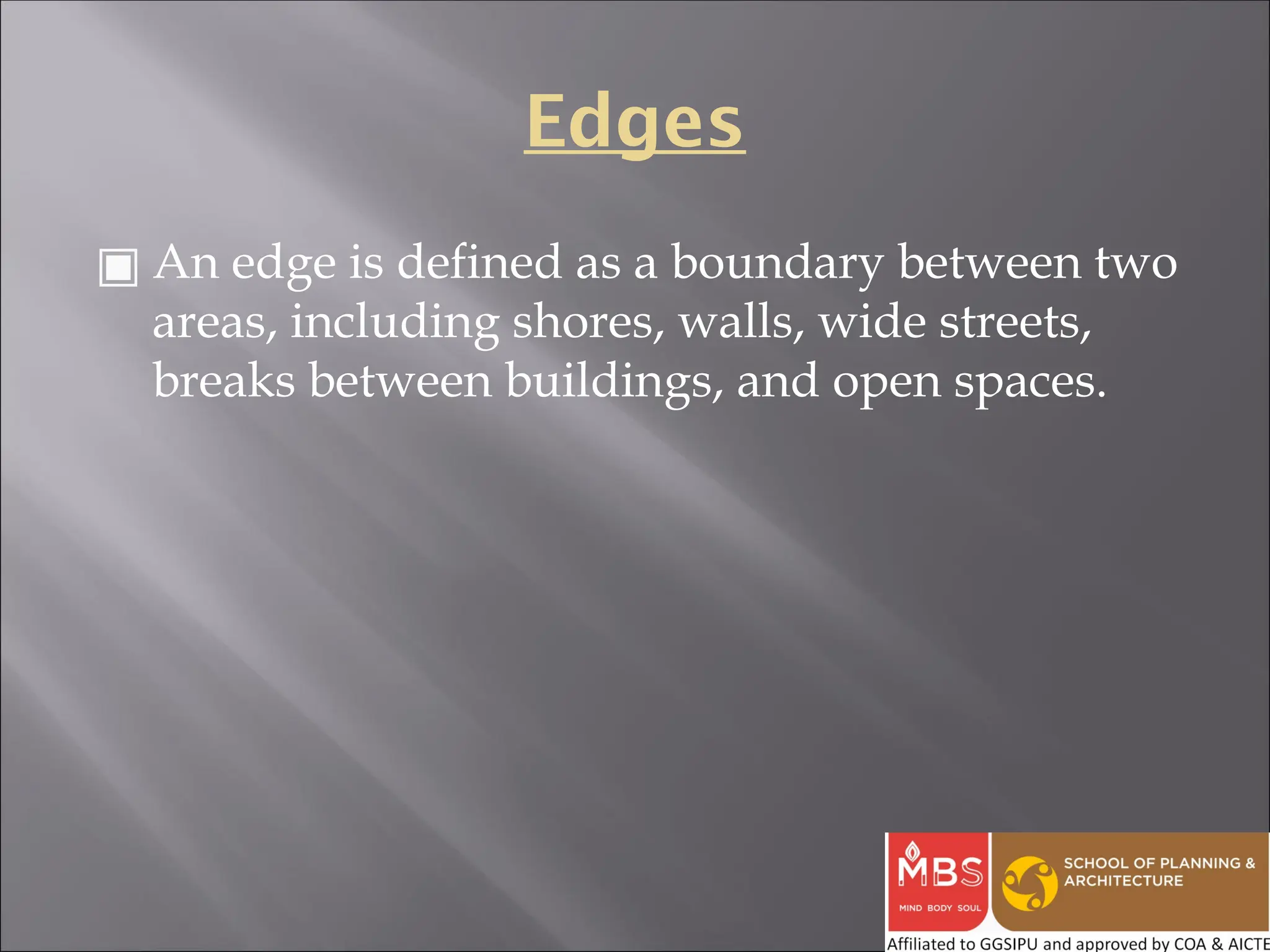 Edges

An edge is defined as a boundary between two areas, including shores, walls, wide streets, breaks between buildings, and open spaces.

MBS
MIND BODY SOUL
SCHOOL OF PLANNING & ARCHITECTURE
Affiliated to GGSIPU and approved by COA & AICTE